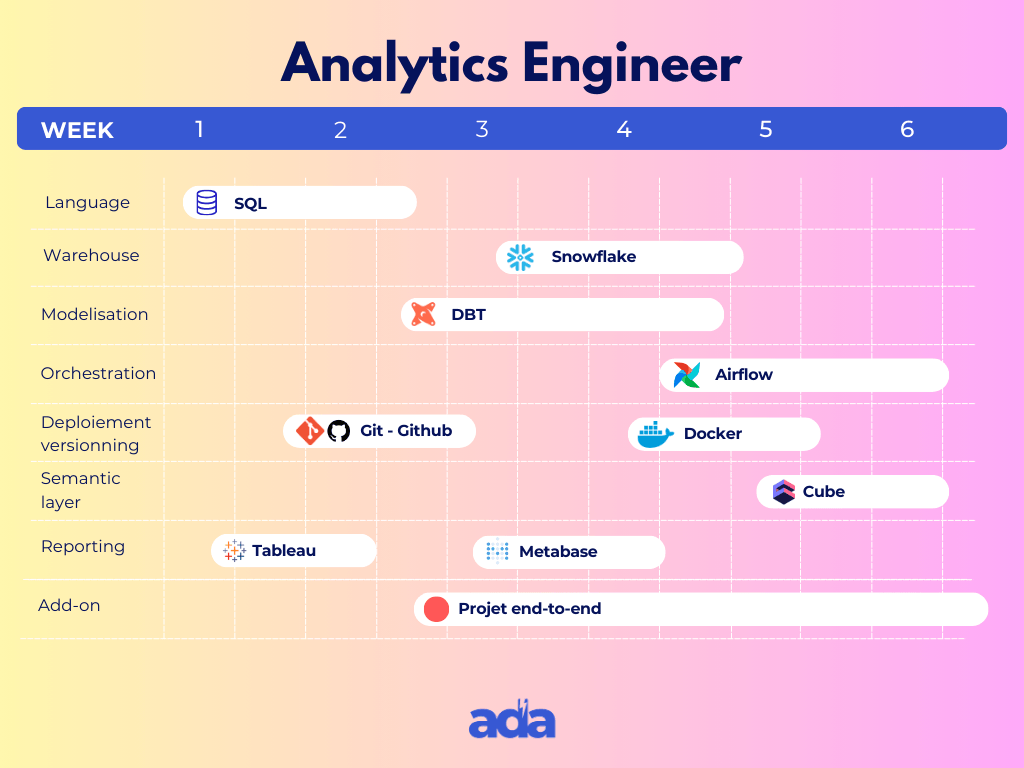 Analytics Engineer

WEEK 1 2 3 4 5 6

Language SQL

Warehouse Snowflake

Modelisation DBT

Orchestration Airflow

Deploiement versionning Git - Github Docker

Semantic layer Cube

Reporting Tableau Metabase

Add-on Projet end-to-end

ada